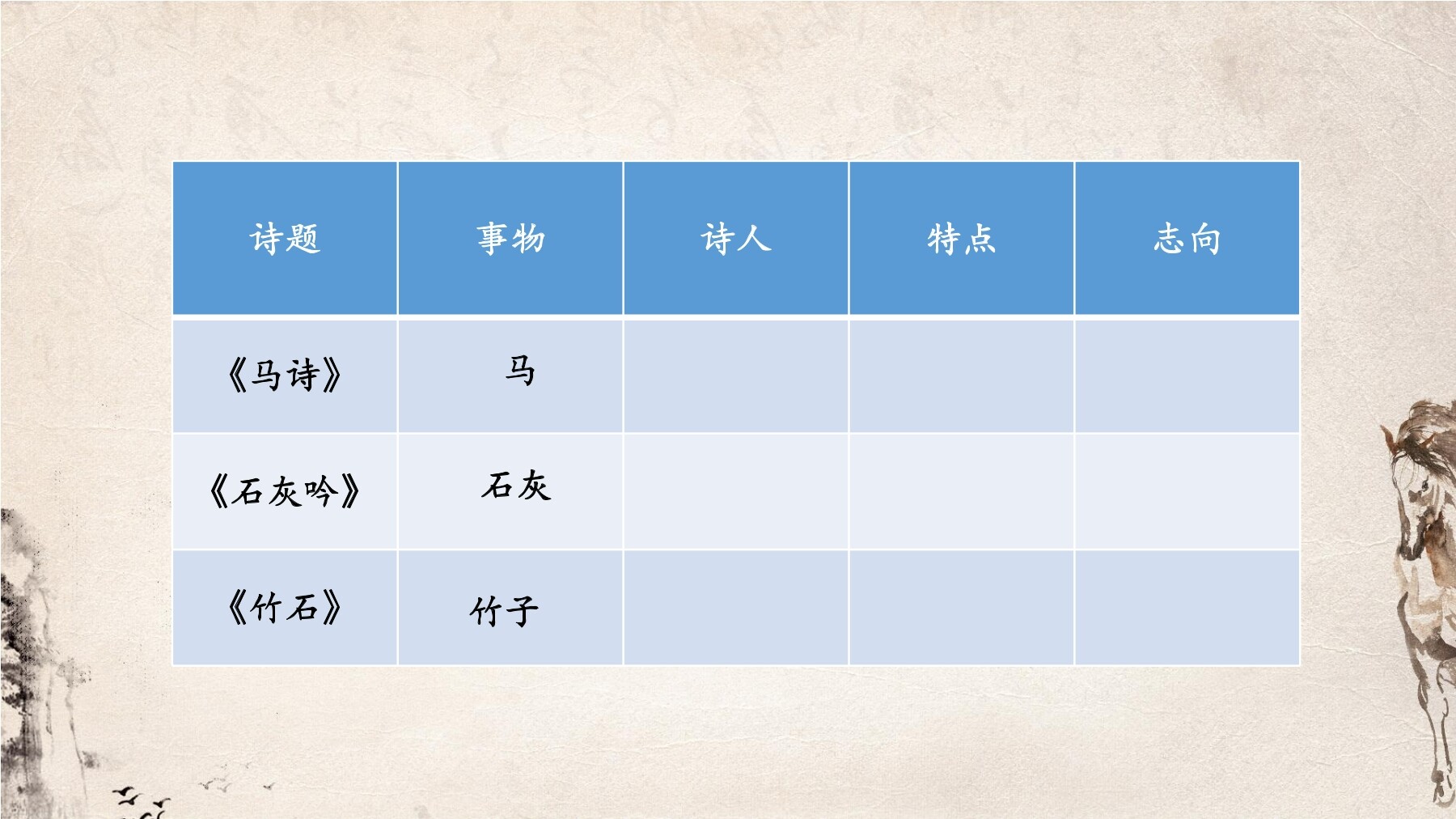 | 诗题 | 事物 | 诗人 | 特点 | 志向 |
|---|---|---|---|---|
| 《马诗》 | 马 | | | |
| 《石灰吟》 | 石灰 | | | |
| 《竹石》 | 竹子 | | | |